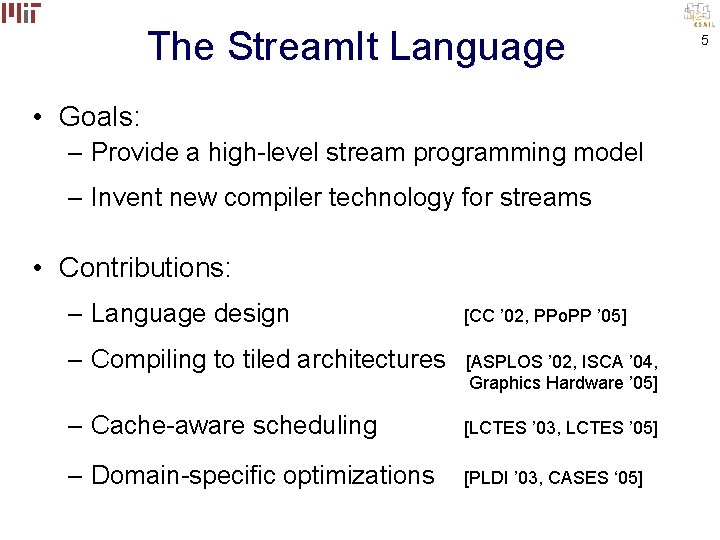 MIT

CSAIL

5

The StreamIt Language

• Goals:
– Provide a high-level stream programming model
– Invent new compiler technology for streams

• Contributions:
– Language design [CC ’02, PPoPP ’05]
– Compiling to tiled architectures [ASPLOS ’02, ISCA ’04, Graphics Hardware ’05]
– Cache-aware scheduling [LCTES ’03, LCTES ’05]
– Domain-specific optimizations [PLDI ’03, CASES ‘05]